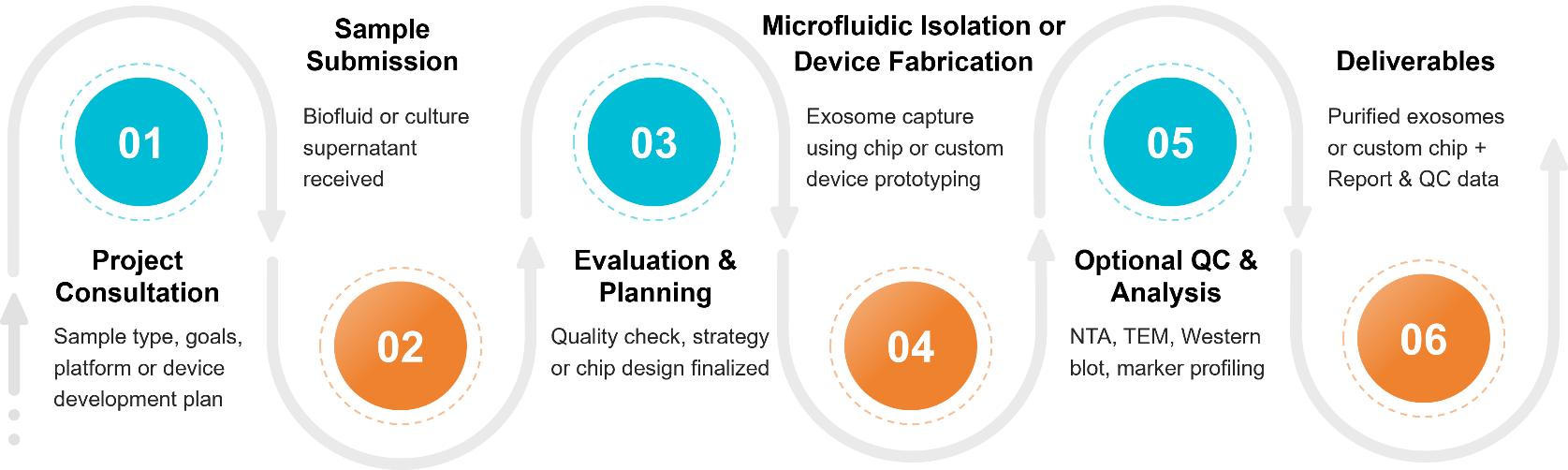 01

Project Consultation

Sample type, goals, platform or device development plan

Sample Submission

Biofluid or culture supernatant received

02

03

Evaluation & Planning

Quality check, strategy or chip design finalized

Microfluidic Isolation or Device Fabrication

Exosome capture using chip or custom device prototyping

04

05

Optional QC & Analysis

NTA, TEM, Western blot, marker profiling

Deliverables

Purified exosomes or custom chip + Report & QC data

06